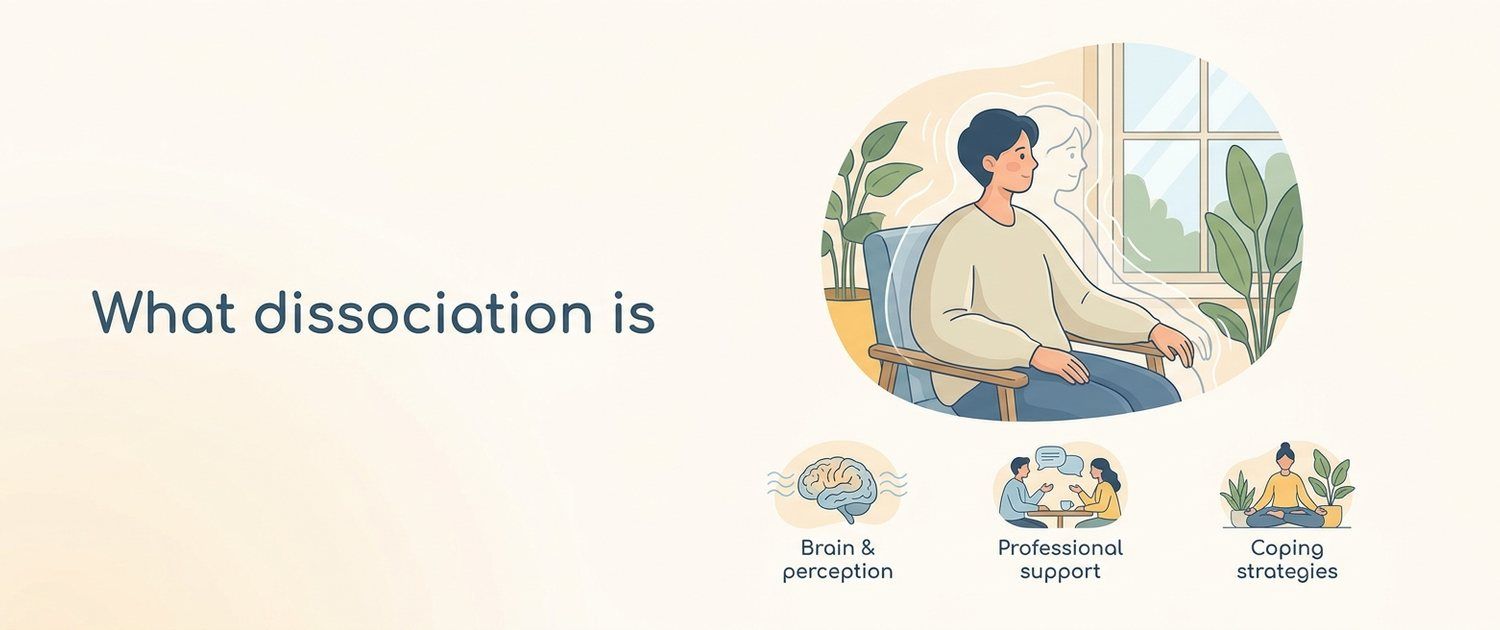 What dissociation is

Brain & perception

Professional support

Coping strategies